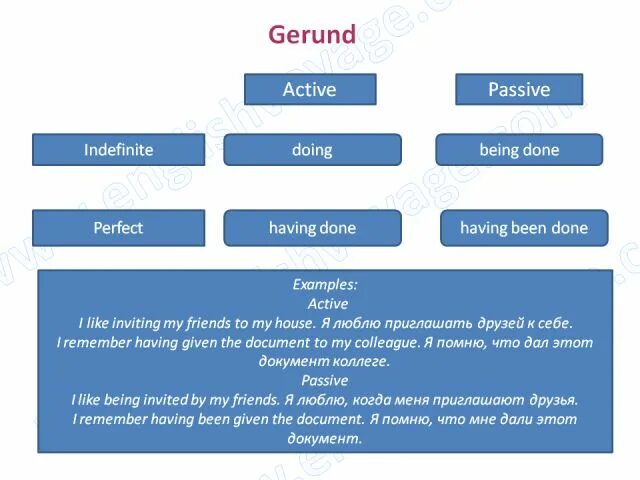 Gerund

| | Active | Passive |
|---|---|---|
| Indefinite | doing | being done |
| Perfect | having done | having been done |

Examples:
Active
I like inviting my friends to my house. Я люблю приглашать друзей к себе.
I remember having given the document to my colleague. Я помню, что дал этот документ коллеге.
Passive
I like being invited by my friends. Я люблю, когда меня приглашают друзья.
I remember having been given the document. Я помню, что мне дали этот документ.

www.englishvoyage.com